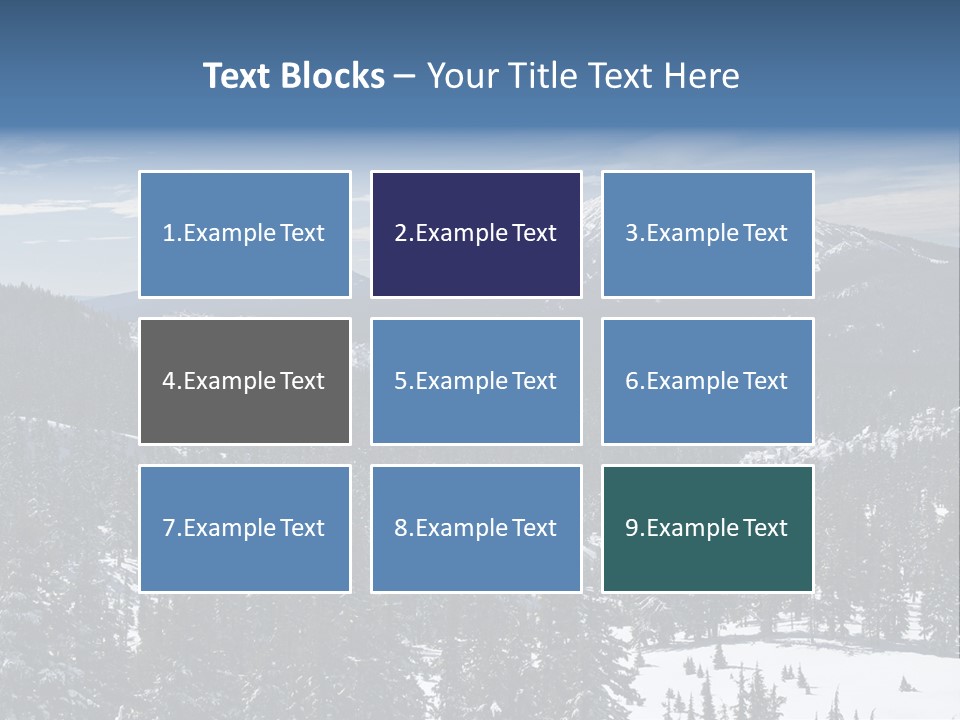 Text Blocks – Your Title Text Here

1.Example Text

2.Example Text

3.Example Text

4.Example Text

5.Example Text

6.Example Text

7.Example Text

8.Example Text

9.Example Text